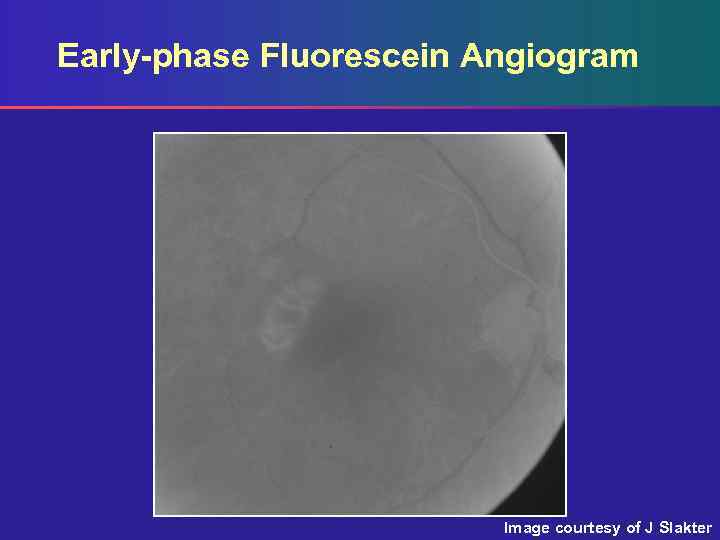 Early-phase Fluorescein Angiogram

Image courtesy of J Slakter